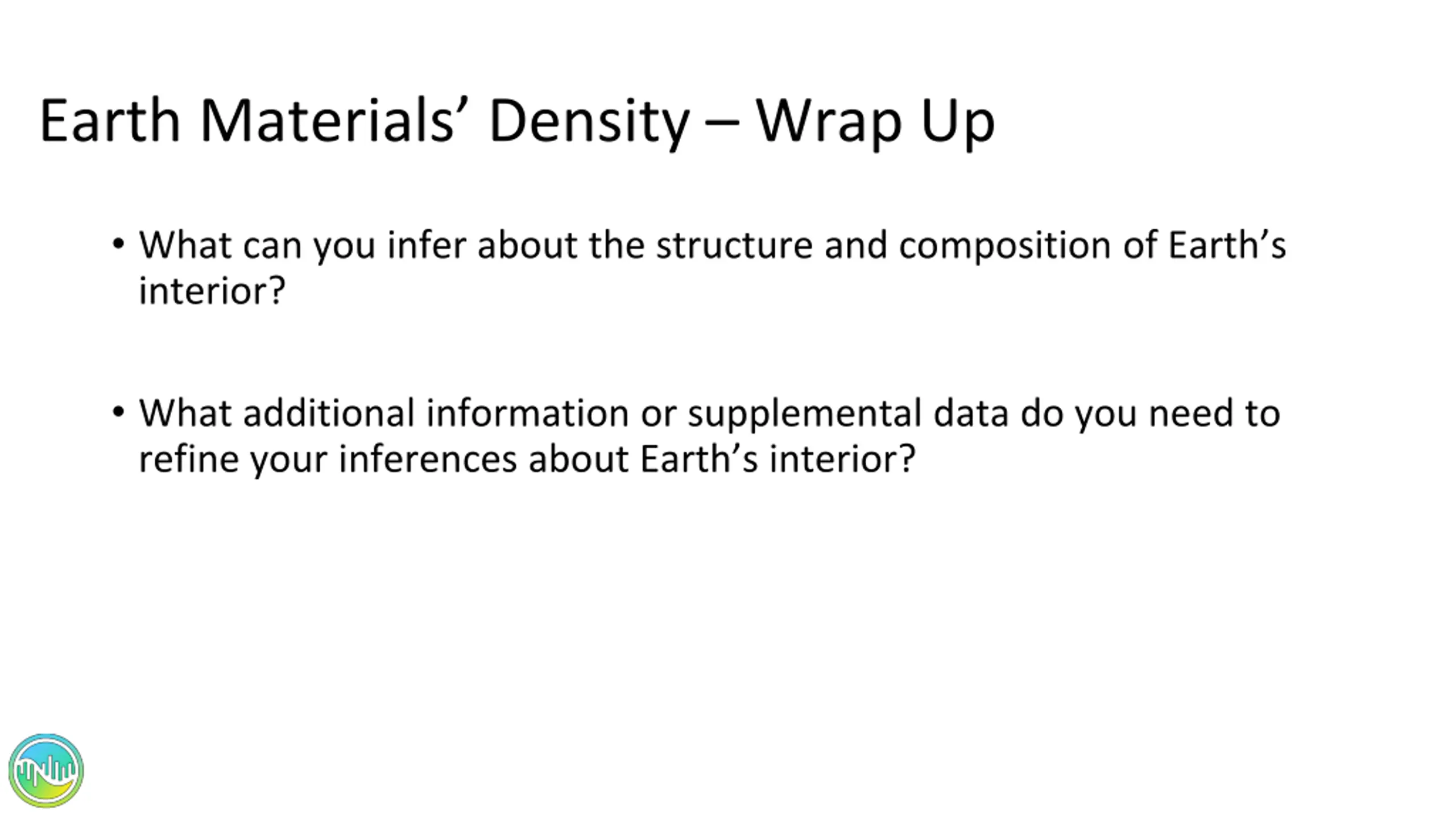 Earth Materials’ Density – Wrap Up

• What can you infer about the structure and composition of Earth’s interior?

• What additional information or supplemental data do you need to refine your inferences about Earth’s interior?